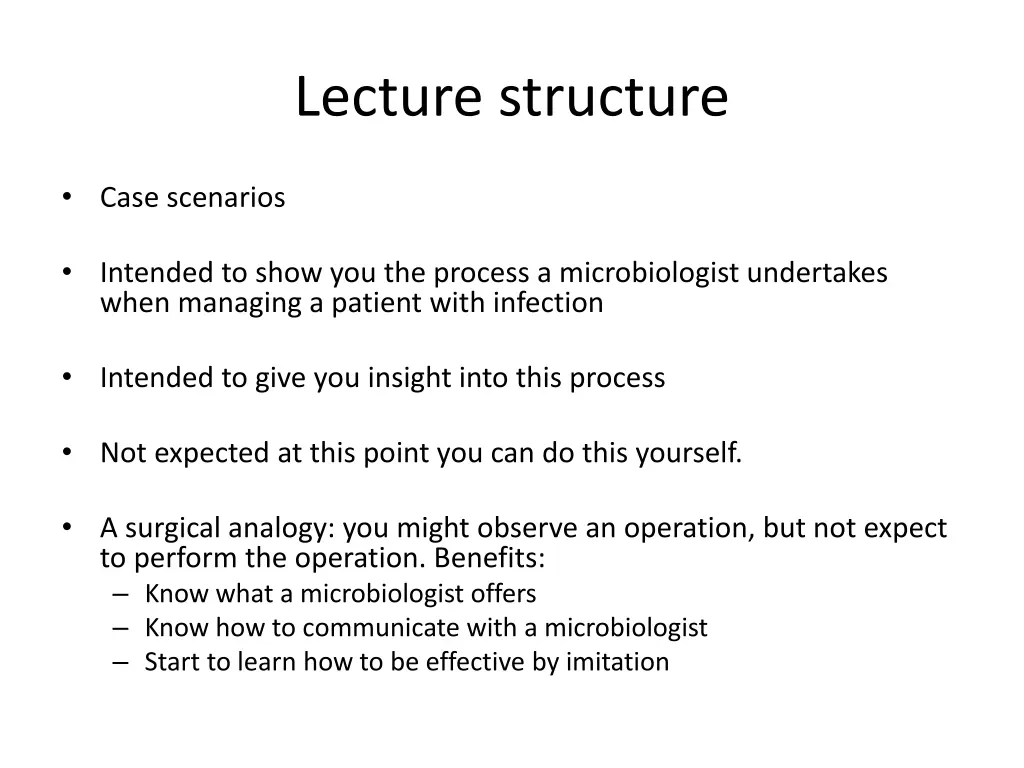 Lecture structure

• Case scenarios

• Intended to show you the process a microbiologist undertakes when managing a patient with infection

• Intended to give you insight into this process

• Not expected at this point you can do this yourself.

• A surgical analogy: you might observe an operation, but not expect to perform the operation. Benefits:
– Know what a microbiologist offers
– Know how to communicate with a microbiologist
– Start to learn how to be effective by imitation